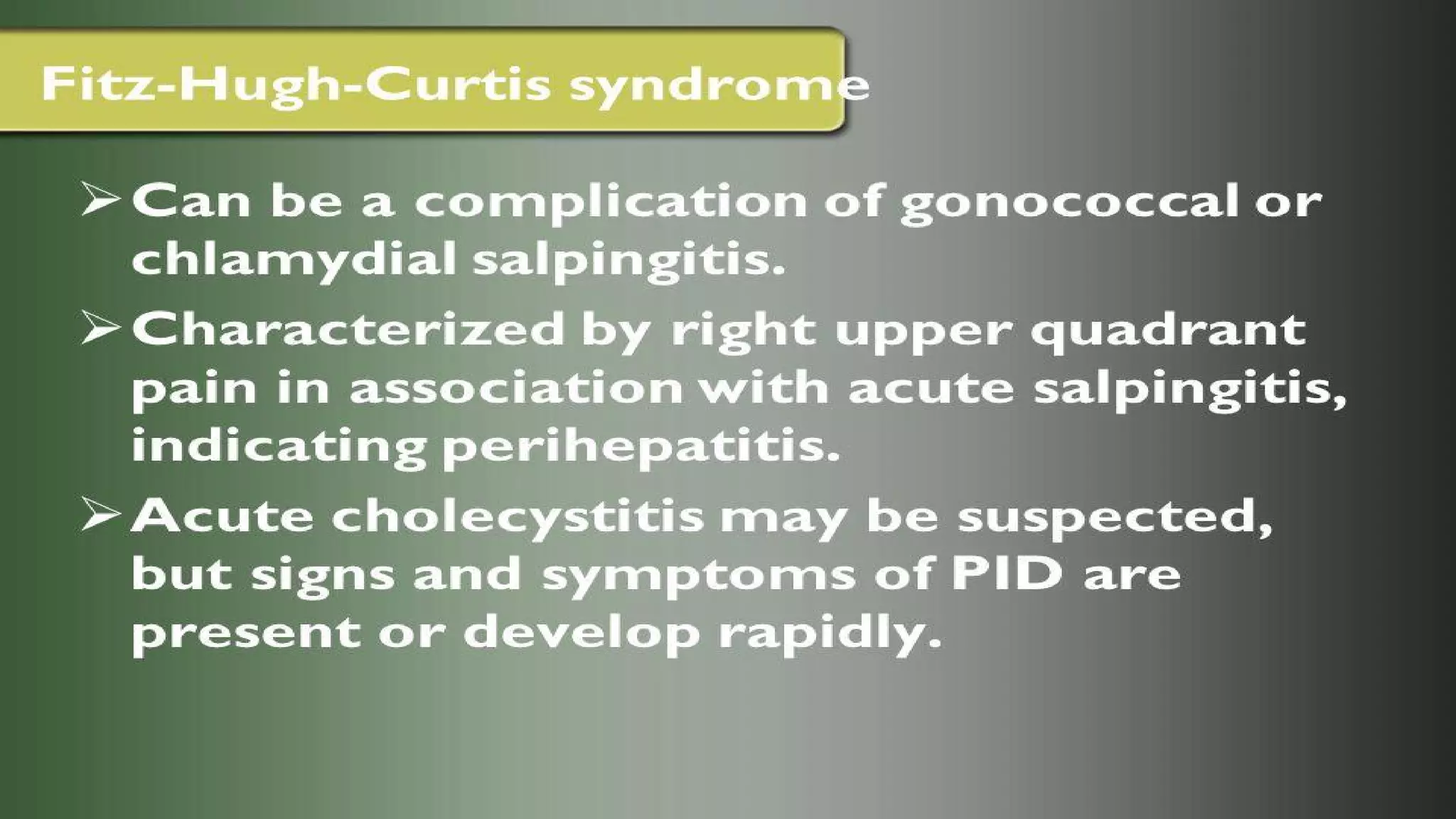 Fitz-Hugh-Curtis syndrome

➢ Can be a complication of gonococcal or chlamydial salpingitis.

➢ Characterized by right upper quadrant pain in association with acute salpingitis, indicating perihepatitis.

➢ Acute cholecystitis may be suspected, but signs and symptoms of PID are present or develop rapidly.